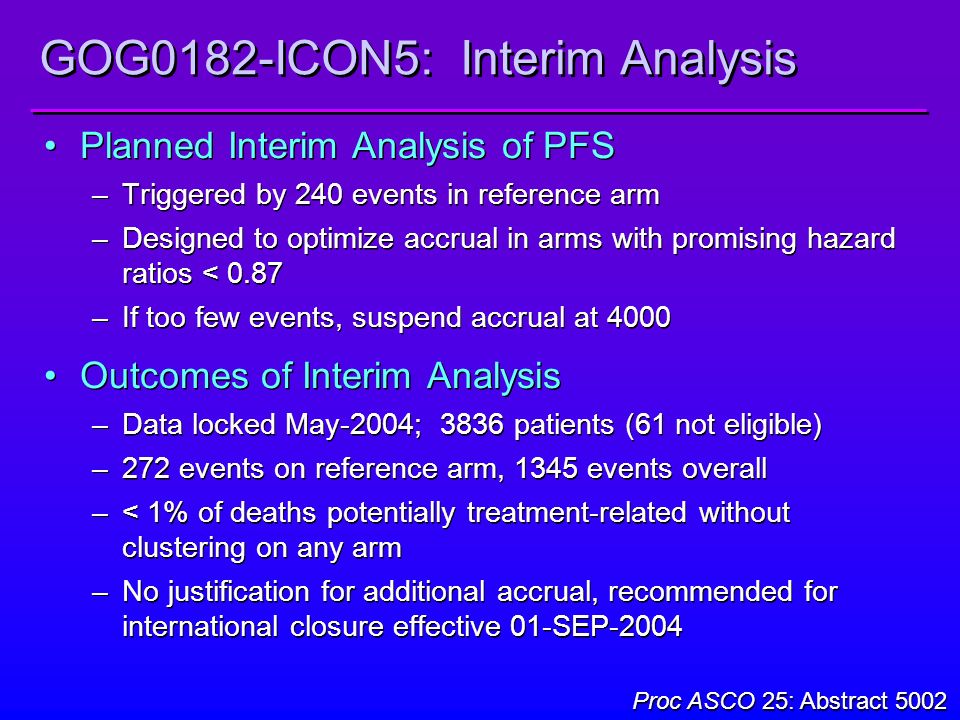 GOG0182-ICON5: Interim Analysis

• Planned Interim Analysis of PFS
– Triggered by 240 events in reference arm
– Designed to optimize accrual in arms with promising hazard ratios < 0.87
– If too few events, suspend accrual at 4000

• Outcomes of Interim Analysis
– Data locked May-2004; 3836 patients (61 not eligible)
– 272 events on reference arm, 1345 events overall
– < 1% of deaths potentially treatment-related without clustering on any arm
– No justification for additional accrual, recommended for international closure effective 01-SEP-2004

Proc ASCO 25: Abstract 5002